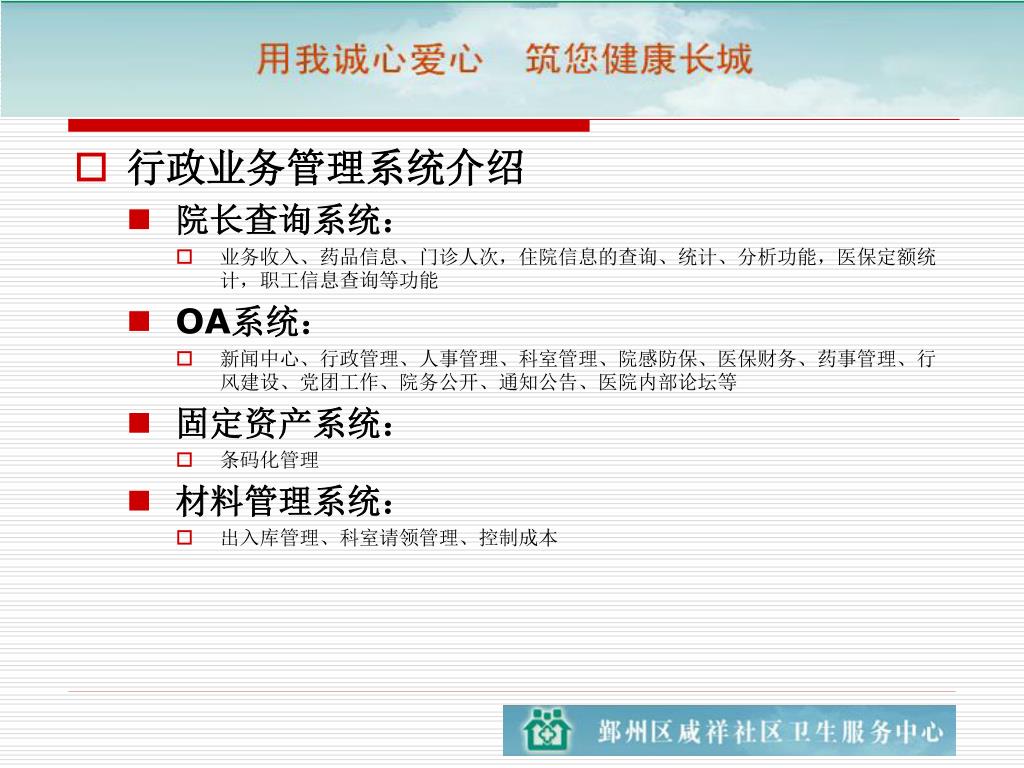 用我诚心爱心　筑您健康长城

行政业务管理系统介绍

院长查询系统：

业务收入、药品信息、门诊人次，住院信息的查询、统计、分析功能，医保定额统计，职工信息查询等功能

OA系统：

新闻中心、行政管理、人事管理、科室管理、院感防保、医保财务、药事管理、行风建设、党团工作、院务公开、通知公告、医院内部论坛等

固定资产系统：

条码化管理

材料管理系统：

出入库管理、科室请领管理、控制成本

鄞州区咸祥社区卫生服务中心